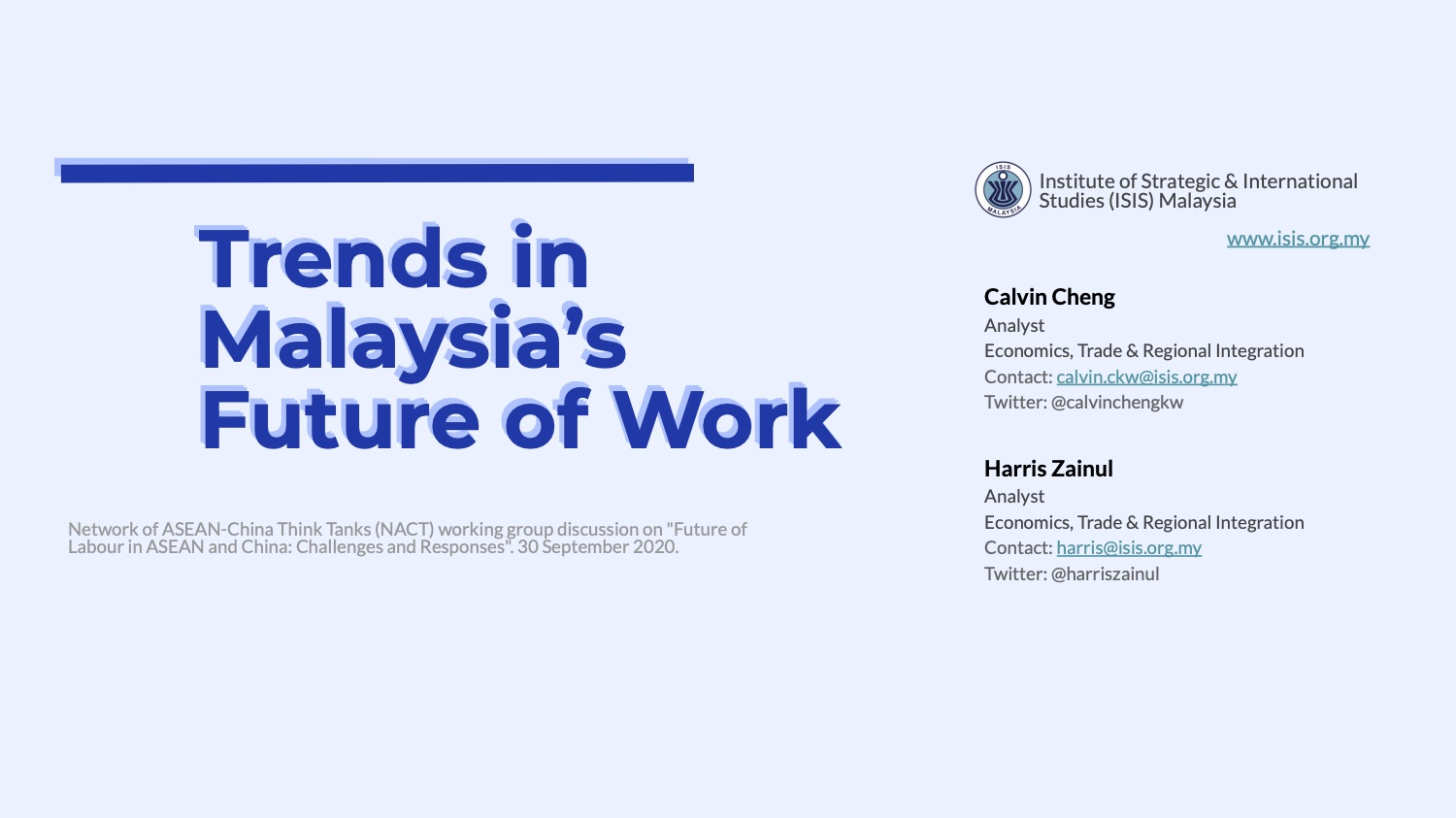 Trends in Malaysia's Future of Work

Network of ASEAN-China Think Tanks (NACT) working group discussion on "Future of Labour in ASEAN and China: Challenges and Responses". 30 September 2020.

ISIS MALAYSIA

Institute of Strategic & International Studies (ISIS) Malaysia

www.isis.org.my

Calvin Cheng
Analyst
Economics, Trade & Regional Integration
Contact: calvin.ckw@isis.org.my
Twitter: @calvinchengkw

Harris Zainul
Analyst
Economics, Trade & Regional Integration
Contact: harris@isis.org.my
Twitter: @harriszainul